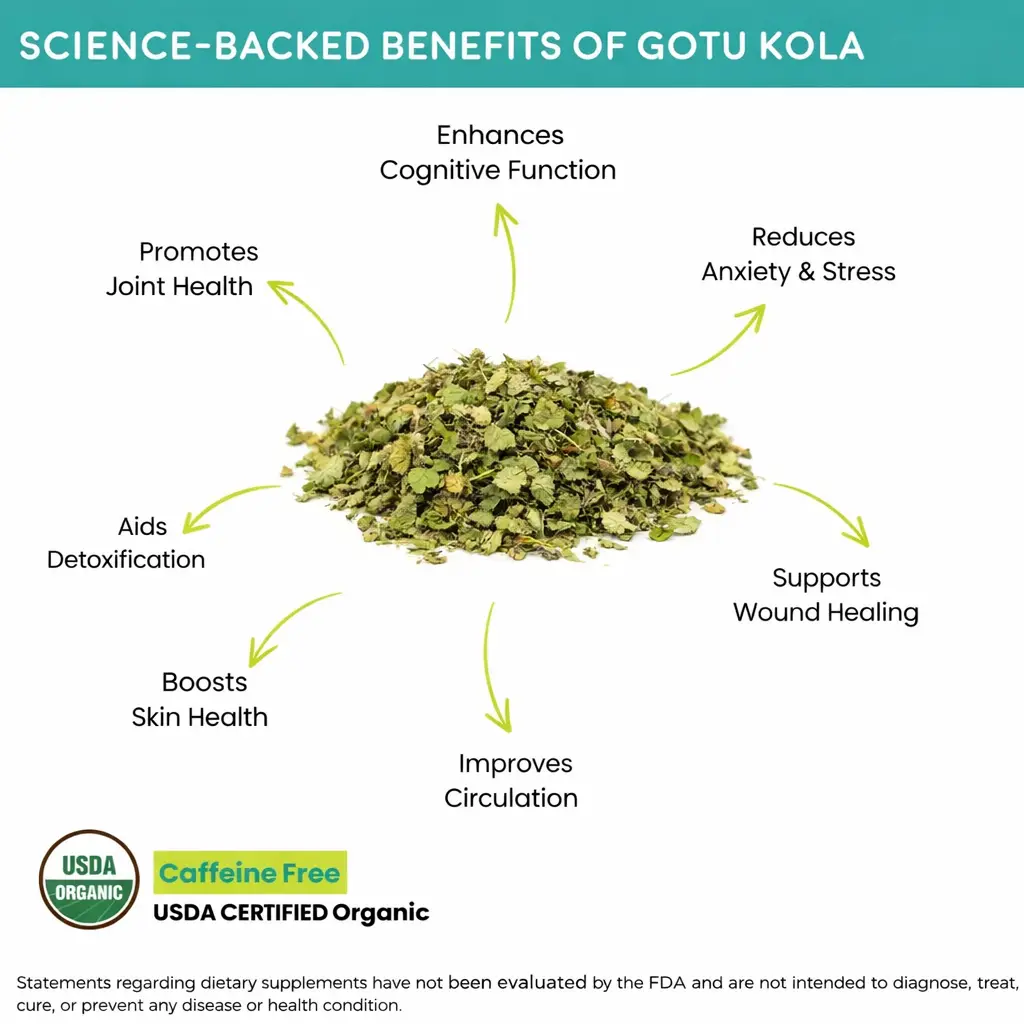 SCIENCE-BACKED BENEFITS OF GOTU KOLA

Enhances
Cognitive Function

Promotes
Joint Health

Reduces
Anxiety & Stress

Aids
Detoxification

Supports
Wound Healing

Boosts
Skin Health

Improves
Circulation

USDA
ORGANIC

Caffeine Free
USDA CERTIFIED Organic

Statements regarding dietary supplements have not been evaluated by the FDA and are not intended to diagnose, treat, cure, or prevent any disease or health condition.